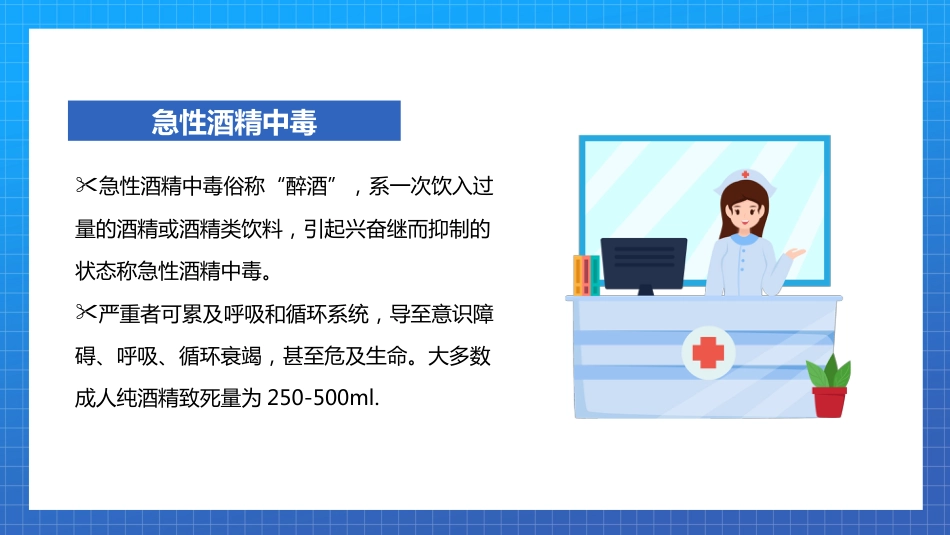 急性酒精中毒

✂急性酒精中毒俗称“醉酒”，系一次饮入过量的酒精或酒精类饮料，引起兴奋继而抑制的状态称急性酒精中毒。

✂严重者可累及呼吸和循环系统，导至意识障碍、呼吸、循环衰竭，甚至危及生命。大多数成人纯酒精致死量为 250-500ml.